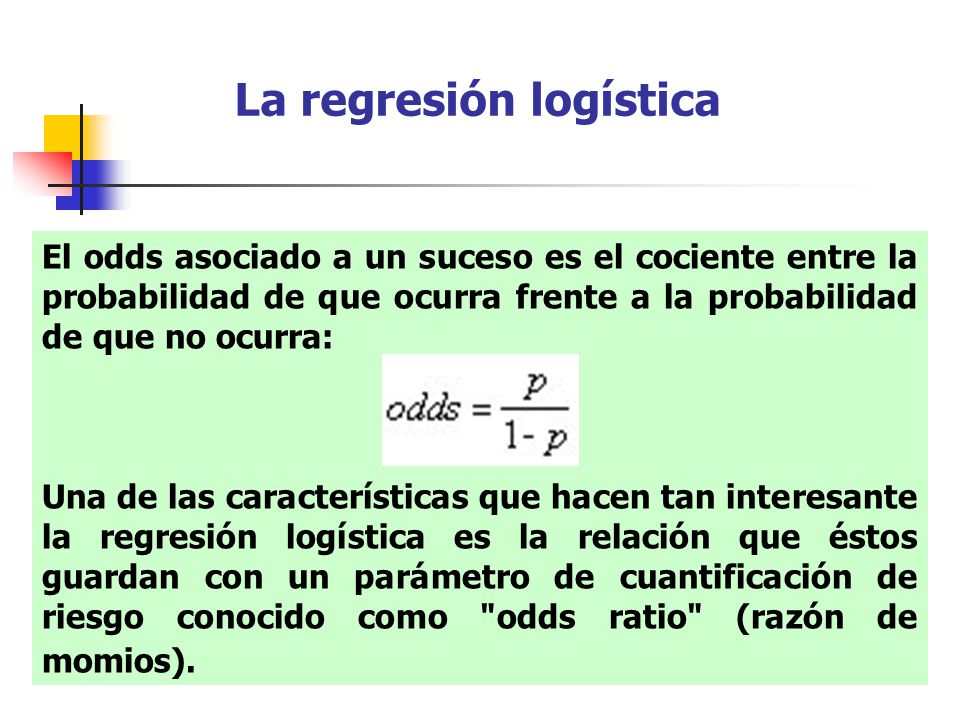 La regresión logística

El odds asociado a un suceso es el cociente entre la probabilidad de que ocurra frente a la probabilidad de que no ocurra:

$odds = \frac{p}{1-p}$

Una de las características que hacen tan interesante la regresión logística es la relación que éstos guardan con un parámetro de cuantificación de riesgo conocido como "odds ratio" (razón de momios).